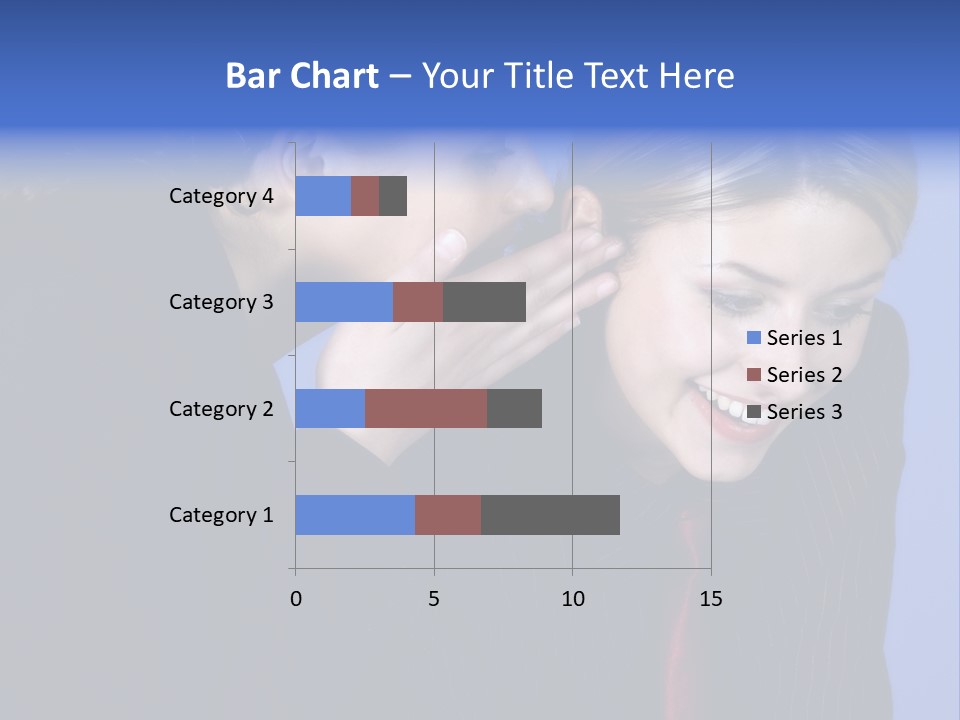 Bar Chart – Your Title Text Here

Category 4
Category 3
Category 2
Category 1

0
5
10
15

Series 1
Series 2
Series 3